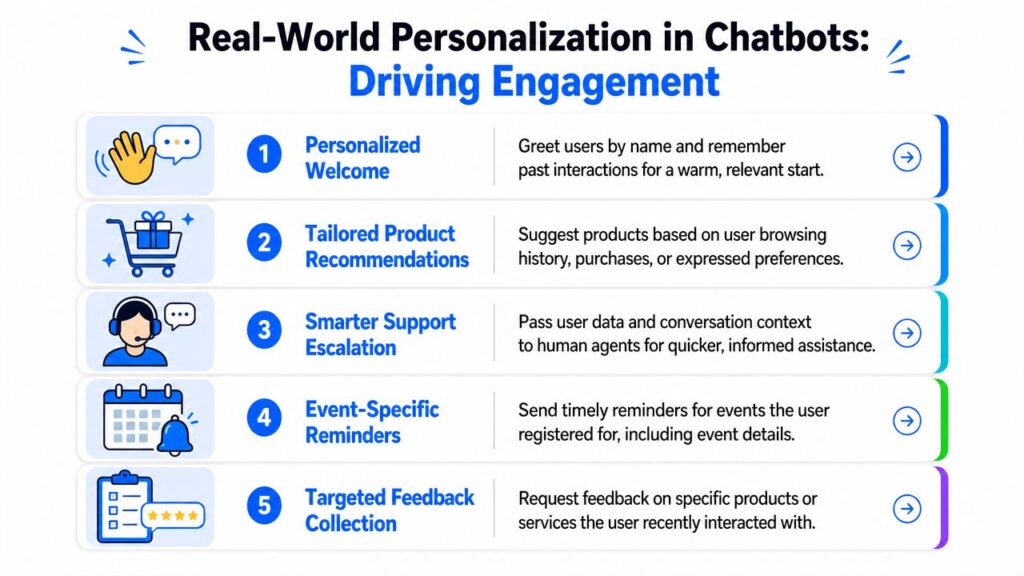 Real-World Personalization in Chatbots: Driving Engagement

1 Personalized Welcome
Greet users by name and remember past interactions for a warm, relevant start.

2 Tailored Product Recommendations
Suggest products based on user browsing history, purchases, or expressed preferences.

3 Smarter Support Escalation
Pass user data and conversation context to human agents for quicker, informed assistance.

4 Event-Specific Reminders
Send timely reminders for events the user registered for, including event details.

5 Targeted Feedback Collection
Request feedback on specific products or services the user recently interacted with.